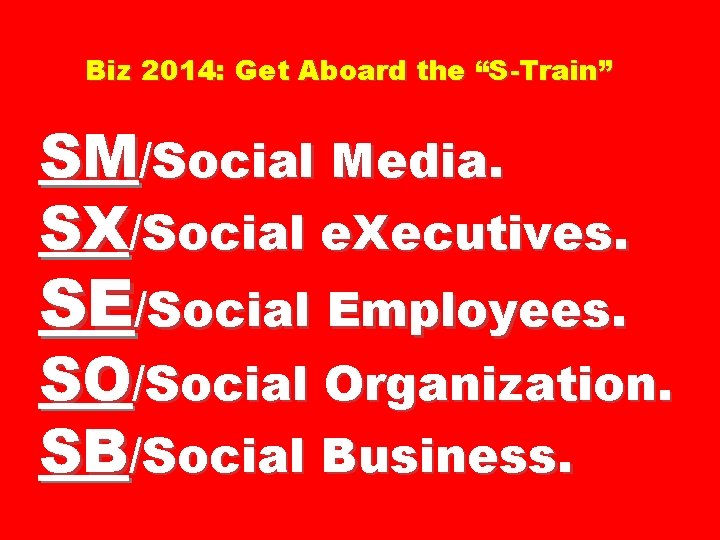 Biz 2014: Get Aboard the “S-Train”

SM/Social Media.
SX/Social eXecutives.
SE/Social Employees.
SO/Social Organization.
SB/Social Business.